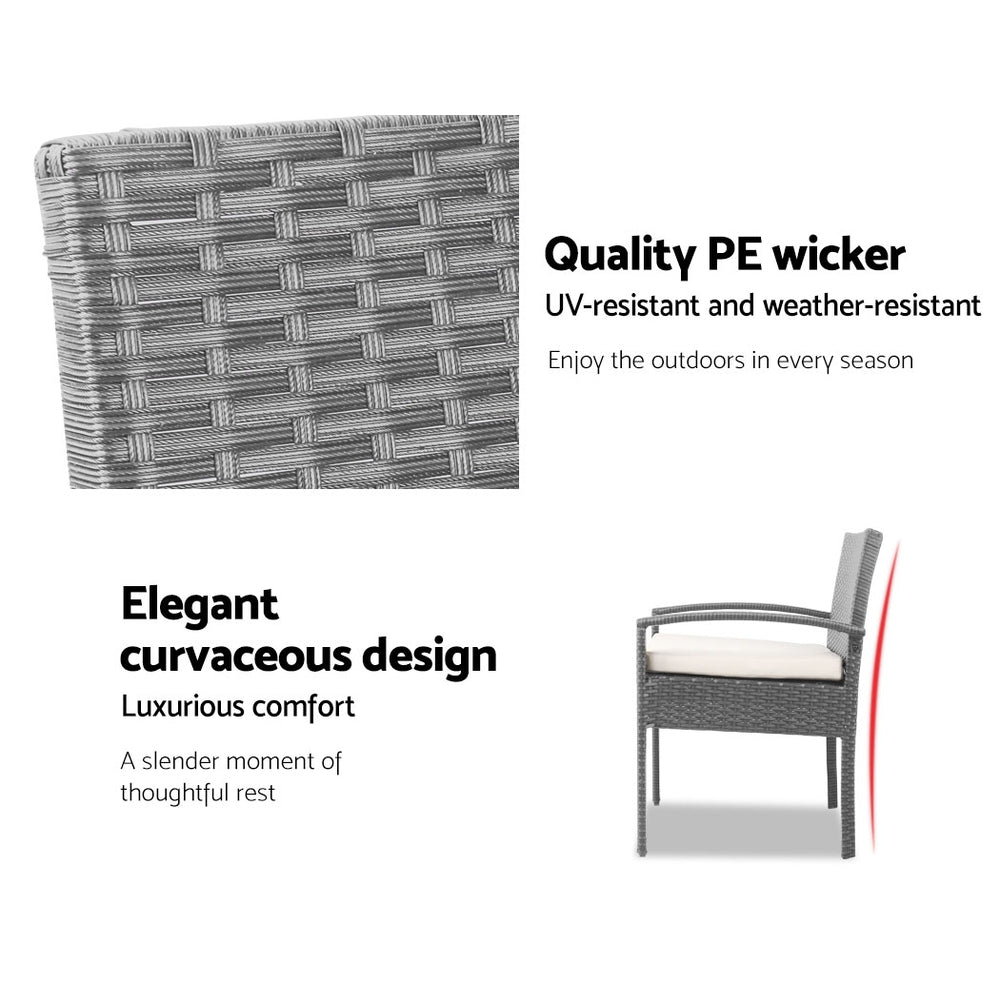 Quality PE wicker

UV-resistant and weather-resistant

Enjoy the outdoors in every season

Elegant curvaceous design

Luxurious comfort

A slender moment of thoughtful rest